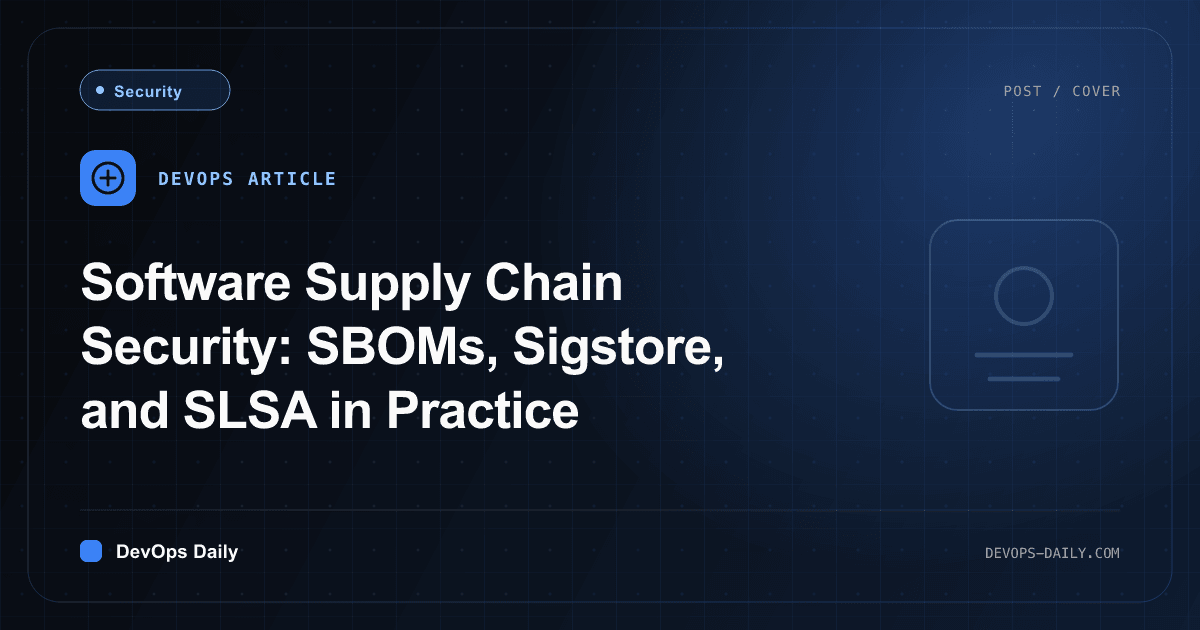 Security

POST / COVER

DEVOPS ARTICLE

Software Supply Chain Security: SBOMs, Sigstore, and SLSA in Practice

DevOps Daily

DEVOPS-DAILY.COM